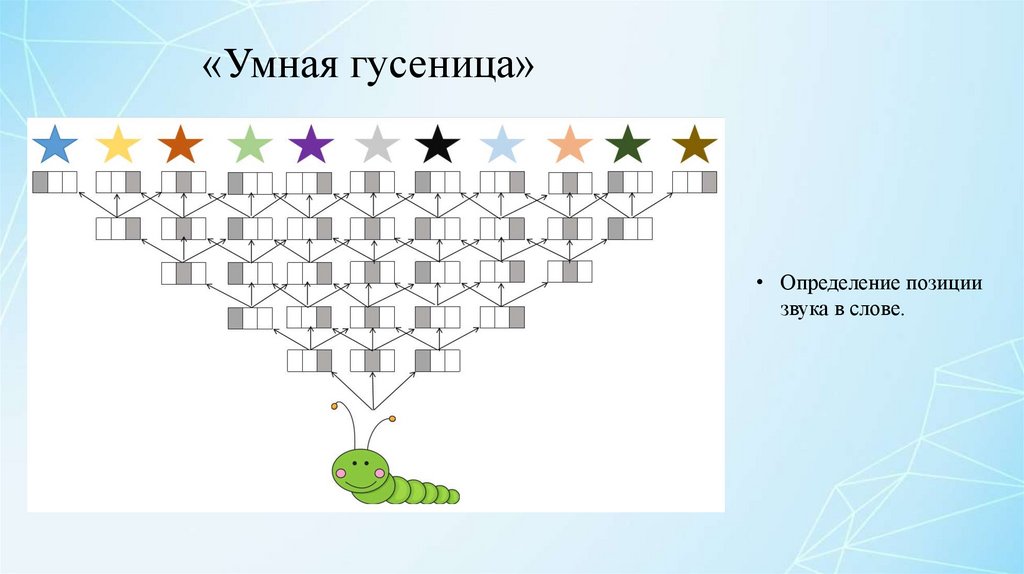 «Умная гусеница»

• Определение позиции звука в слове.